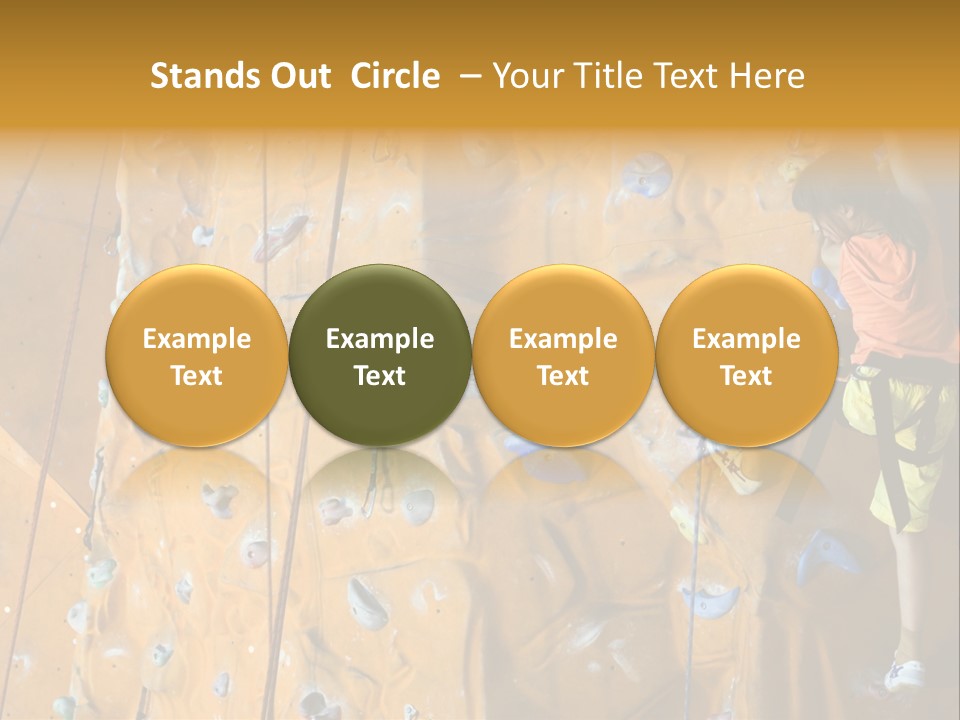 Stands Out Circle – Your Title Text Here

Example Text

Example Text

Example Text

Example Text